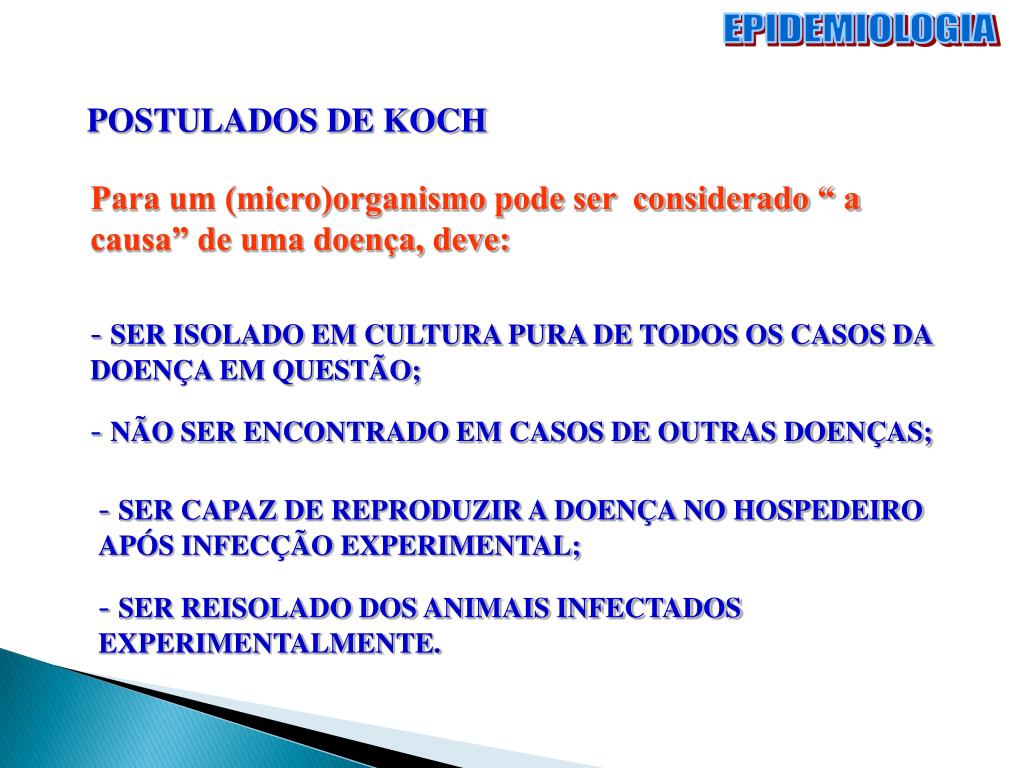 EPIDEMIOLOGIA

POSTULADOS DE KOCH

Para um (micro)organismo pode ser considerado “ a causa” de uma doença, deve:

- SER ISOLADO EM CULTURA PURA DE TODOS OS CASOS DA DOENÇA EM QUESTÃO;

- NÃO SER ENCONTRADO EM CASOS DE OUTRAS DOENÇAS;

- SER CAPAZ DE REPRODUZIR A DOENÇA NO HOSPEDEIRO APÓS INFECÇÃO EXPERIMENTAL;

- SER REISOLADO DOS ANIMAIS INFECTADOS EXPERIMENTALMENTE.